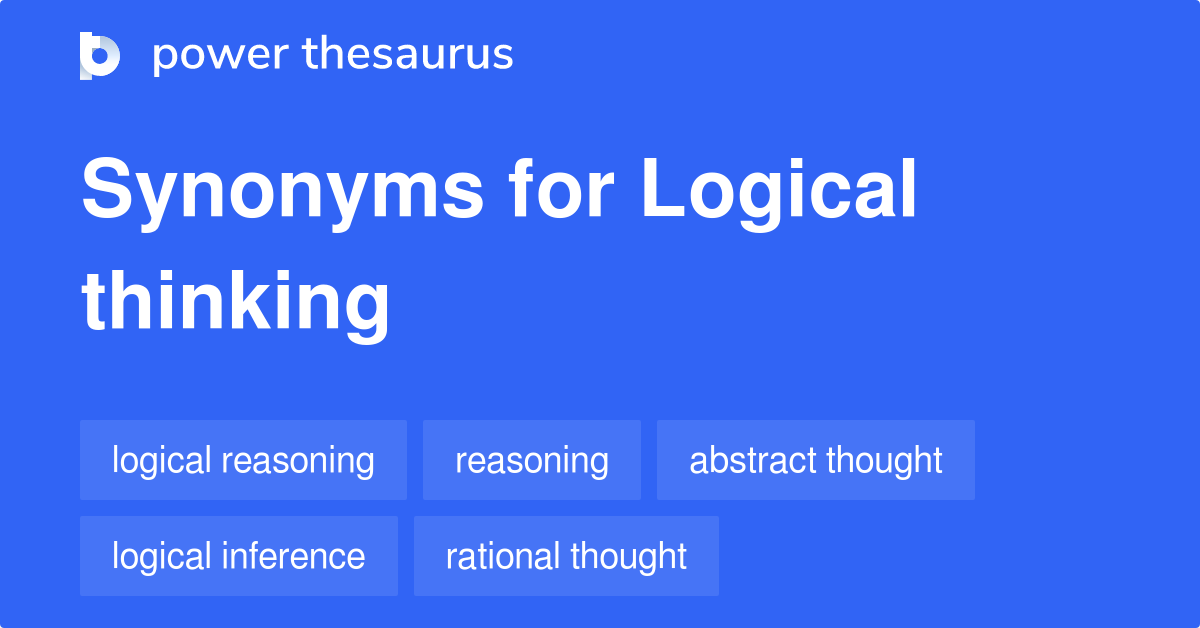 power thesaurus

Synonyms for Logical thinking

logical reasoning

reasoning

abstract thought

logical inference

rational thought